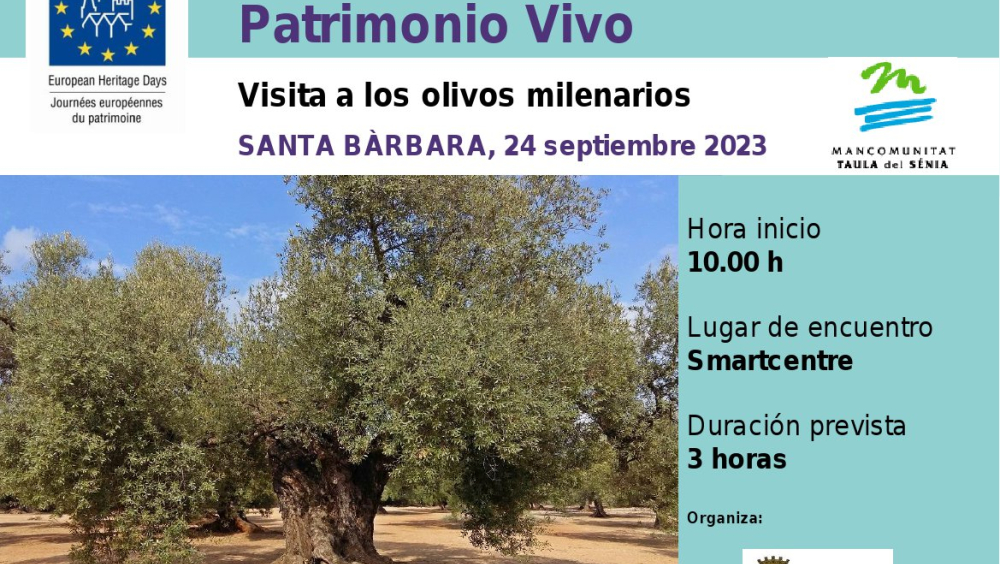 European Heritage Days
Journées européennes du patrimoine

Patrimonio Vivo

Visita a los olivos milenarios

SANTA BÀRBARA, 24 septiembre 2023

MANCOMUNITAT
TAULA del SÉNIA

Hora inicio
10.00 h

Lugar de encuentro
Smartcentre

Duración prevista
3 horas

Organiza: